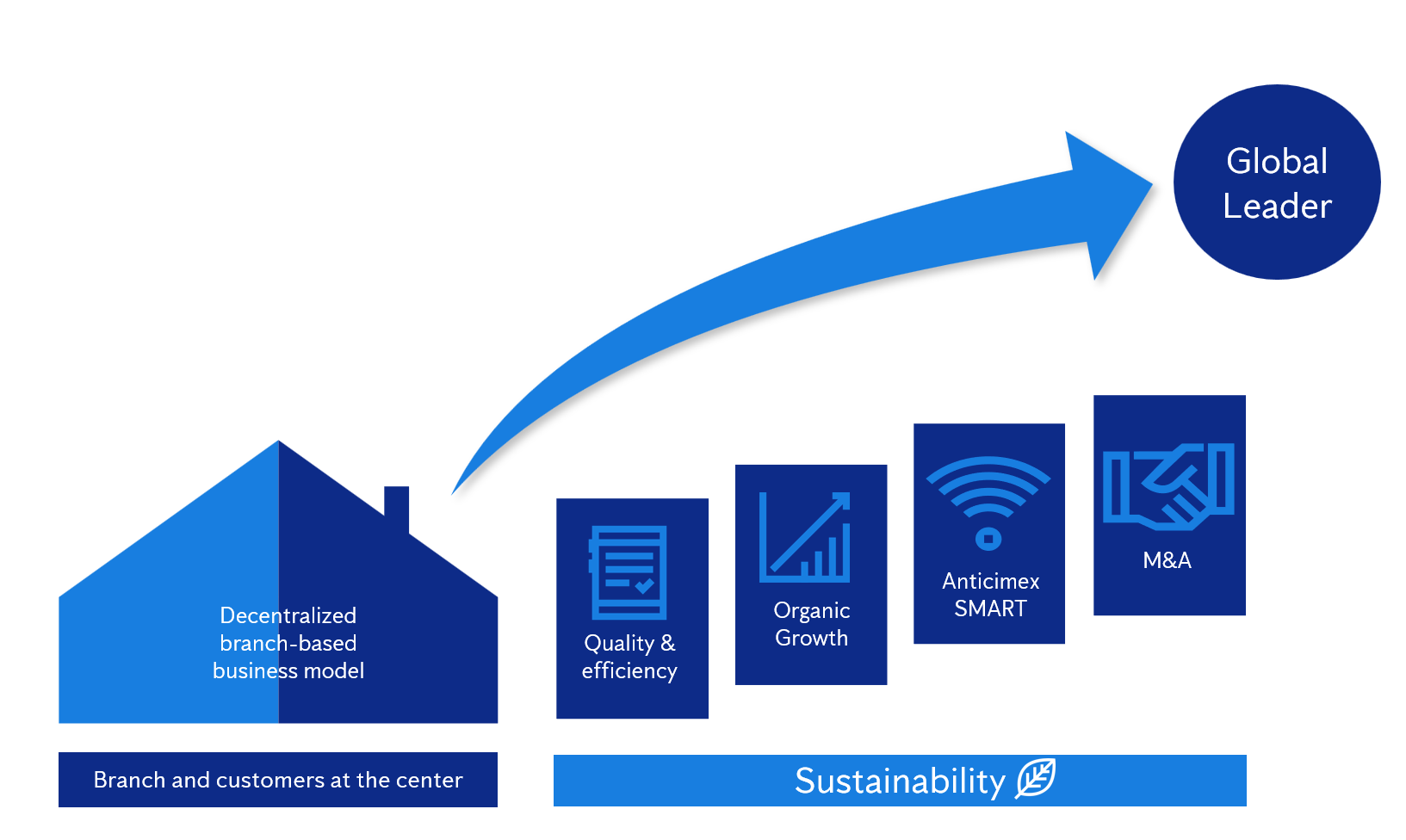 Global Leader

Decentralized branch-based business model

Quality & efficiency

Organic Growth

Anticimex SMART

M&A

Branch and customers at the center

Sustainability